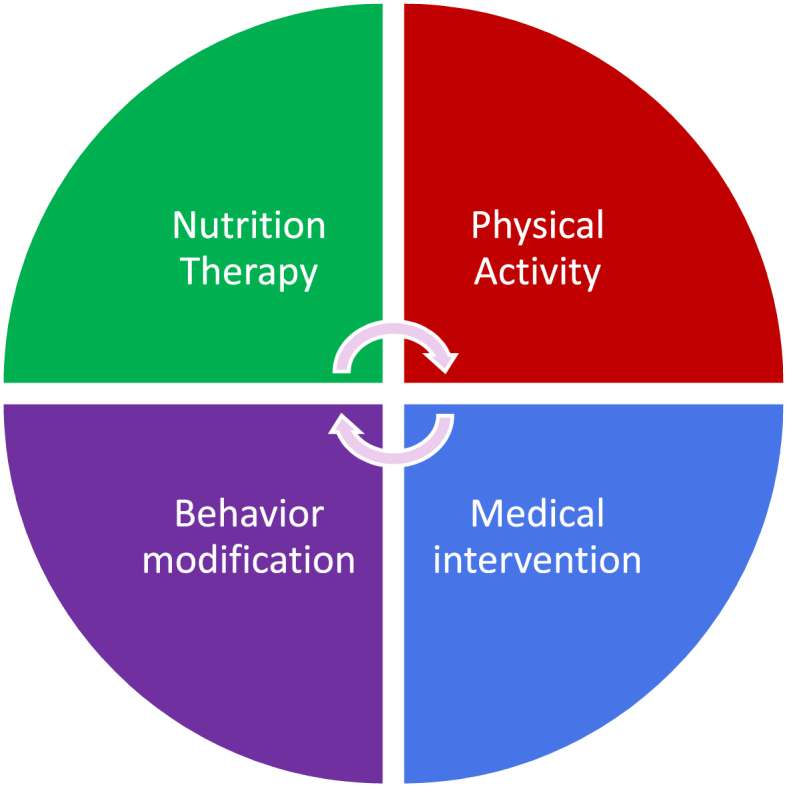 Nutrition Therapy

Physical Activity

Behavior modification

Medical intervention